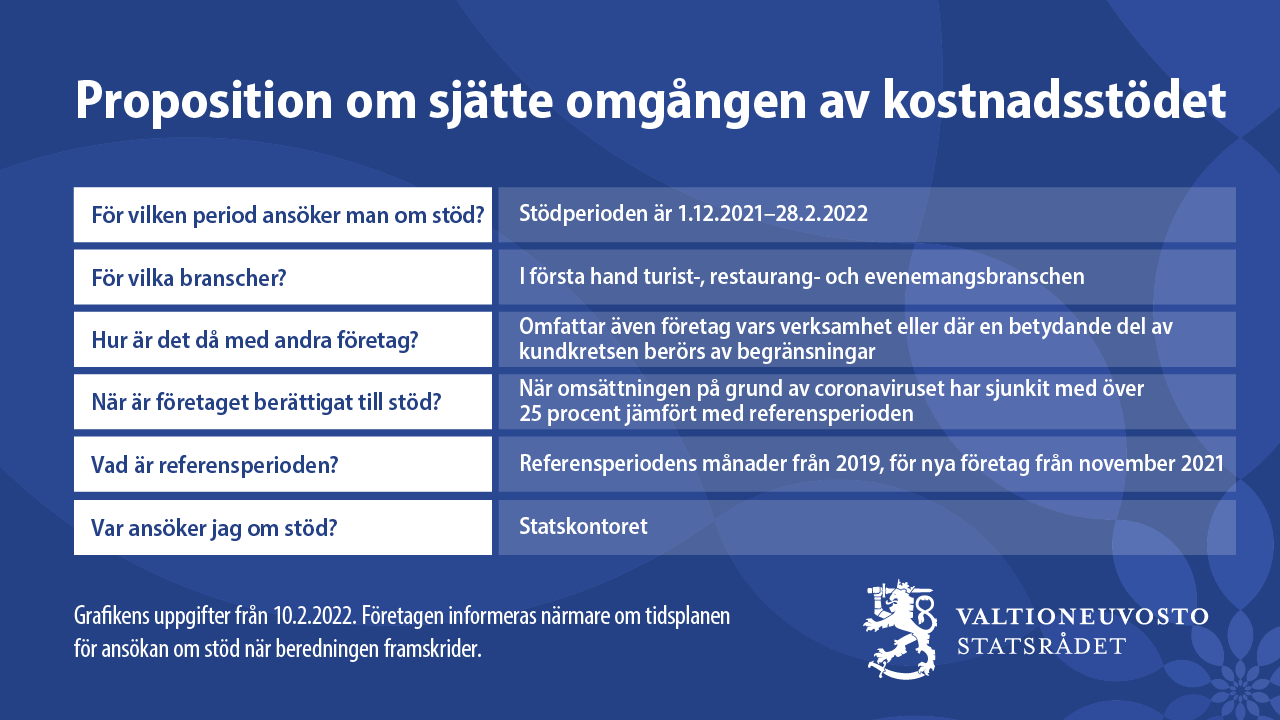 Proposition om sjätte omgången av kostnadsstödet

| För vilken period ansöker man om stöd? | Stödperioden är 1.12.2021–28.2.2022 |
|---|---|
| För vilka branscher? | I första hand turist-, restaurang- och evenemangsbranschen |
| Hur är det då med andra företag? | Omfattar även företag vars verksamhet eller där en betydande del av kundkretsen berörs av begränsningar |
| När är företaget berättigat till stöd? | När omsättningen på grund av coronaviruset har sjunkit med över 25 procent jämfört med referensperioden |
| Vad är referensperioden? | Referensperiodens månader från 2019, för nya företag från november 2021 |
| Var ansöker jag om stöd? | Statskontoret |

Grafikens uppgifter från 10.2.2022. Företagen informeras närmare om tidsplanen för ansökan om stöd när beredningen framskrider.

VALTIONEUVOSTO
STATSRÅDET